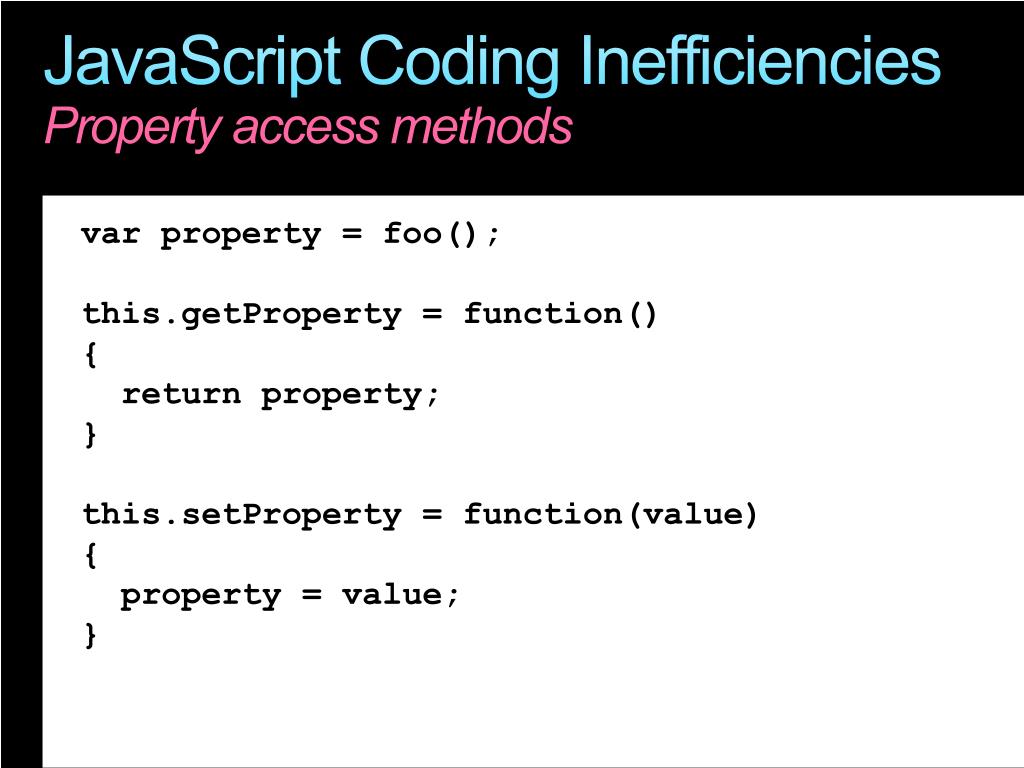 JavaScript Coding Inefficiencies
Property access methods

var property = foo();

this.getProperty = function()
{
  return property;
}

this.setProperty = function(value)
{
  property = value;
}